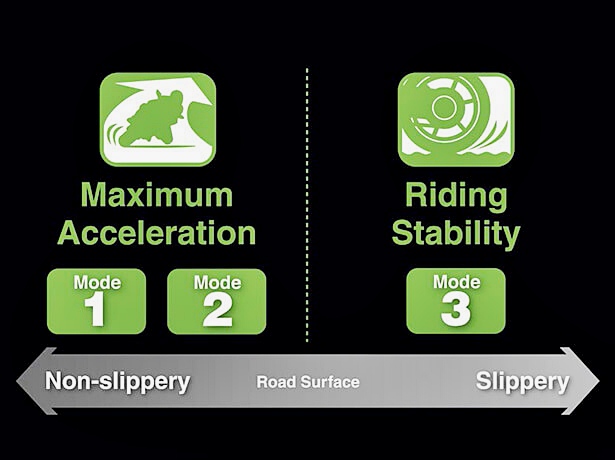 Maximum Acceleration

Mode 1

Mode 2

Riding Stability

Mode 3

Non-slippery

Road Surface

Slippery